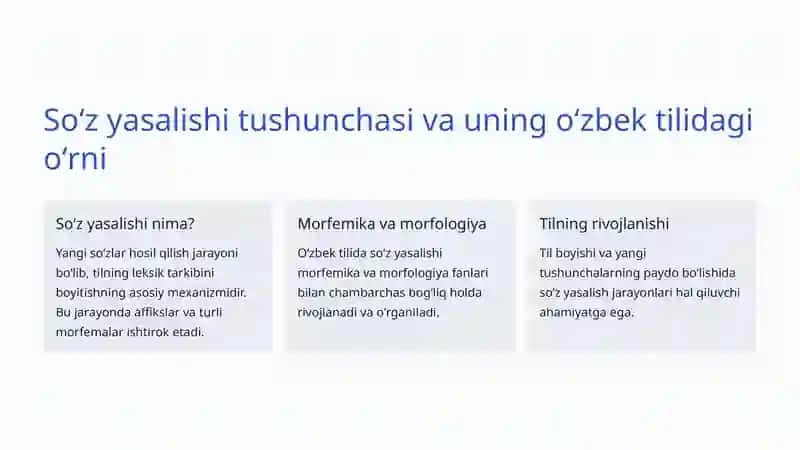 So‘z yasalishi tushunchasi va uning o‘zbek tilidagi o‘rni

So‘z yasalishi nima?

Yangi so‘zlar hosil qilish jarayoni bo‘lib, tilning leksik tarkibini boyitishning asosiy mexanizmidir. Bu jarayonda affikslar va turli morfemalar ishtirok etadi.

Morfemika va morfologiya

O‘zbek tilida so‘z yasalishi morfemika va morfologiya fanlari bilan chambarchas bog‘liq holda rivojlanadi va o‘rganiladi.

Tilning rivojlanishi

Til boyishi va yangi tushunchalarning paydo bo‘lishida so‘z yasalish jarayonlari hal qiluvchi ahamiyatga ega.